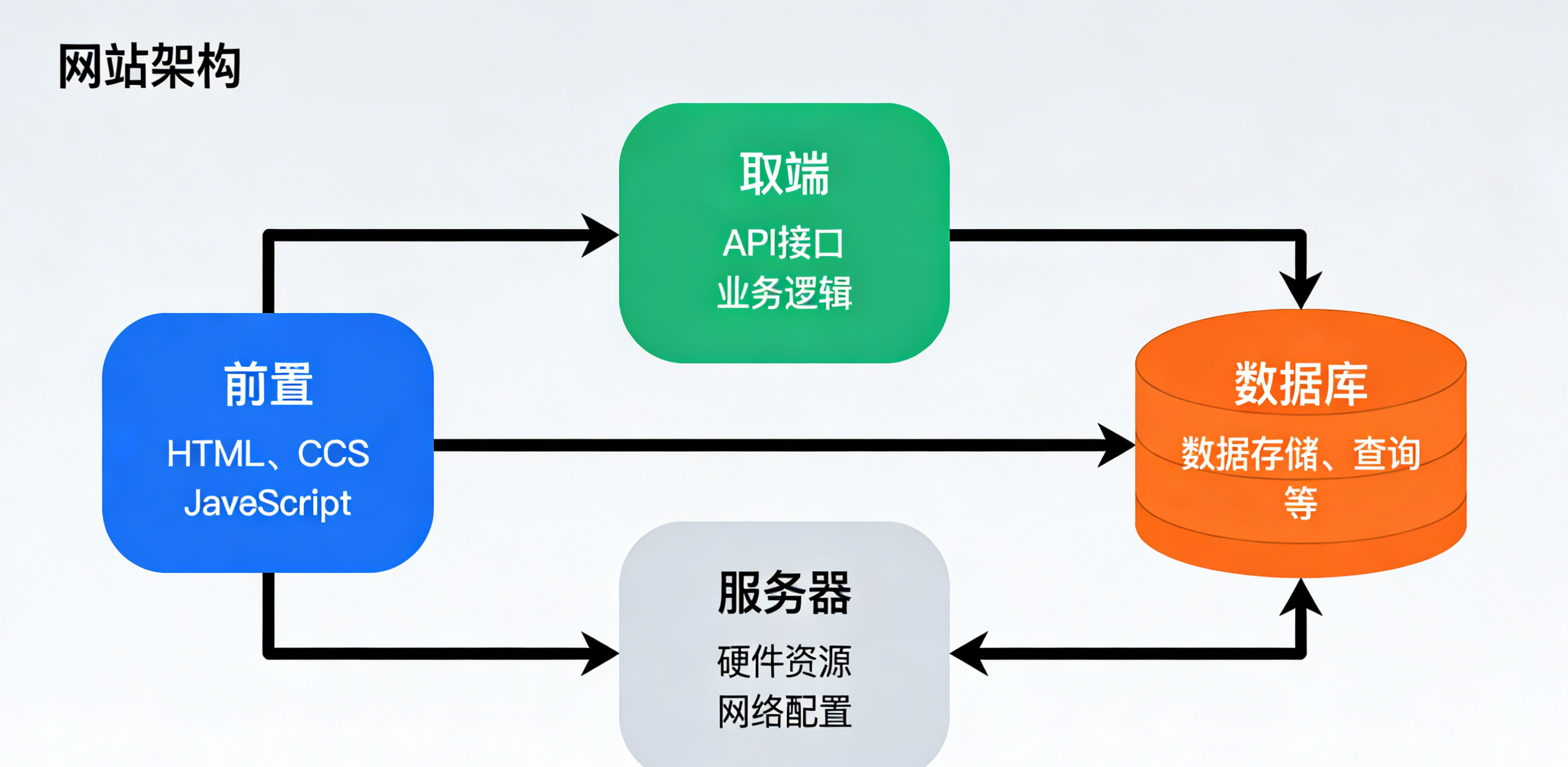 网站架构

取端

API接口
业务逻辑

前置

HTML、CCS
JaveScript

数据库

数据存储、查询等

服务器

硬件资源
网络配置